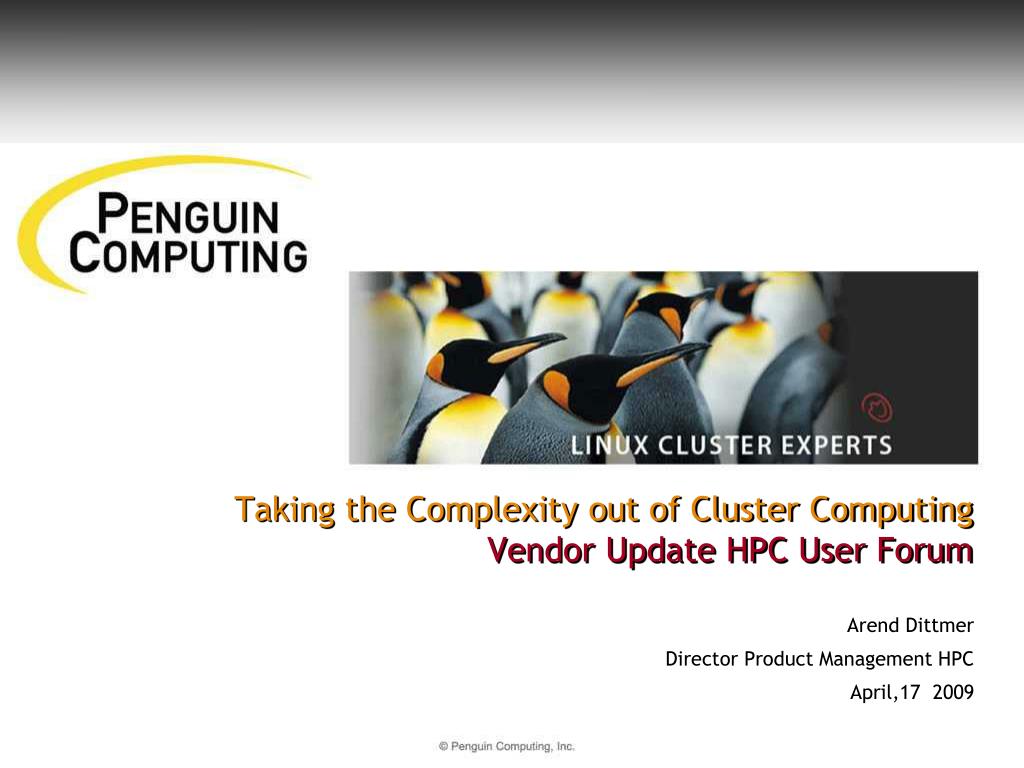 PENGUIN COMPUTING

LINUX CLUSTER EXPERTS

Taking the Complexity out of Cluster Computing
Vendor Update HPC User Forum

Arend Dittmer
Director Product Management HPC
April,17 2009

© Penguin Computing, Inc.